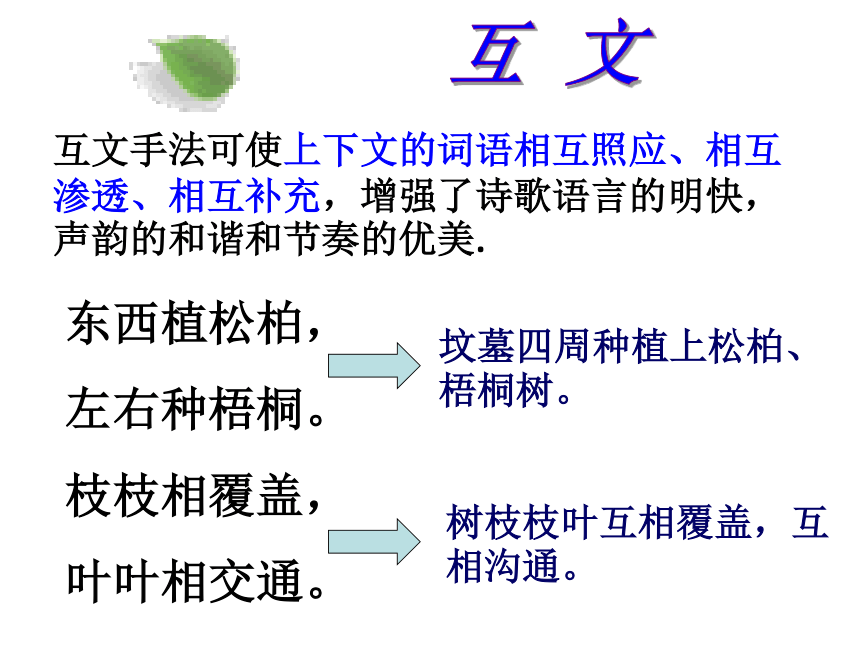 互 文

互文手法可使上下文的词语相互照应、相互渗透、相互补充，增强了诗歌语言的明快，声韵的和谐和节奏的优美.

东西植松柏，

左右种梧桐。

坟墓四周种植上松柏、梧桐树。

枝枝相覆盖，

叶叶相交通。

树枝枝叶互相覆盖，互相沟通。